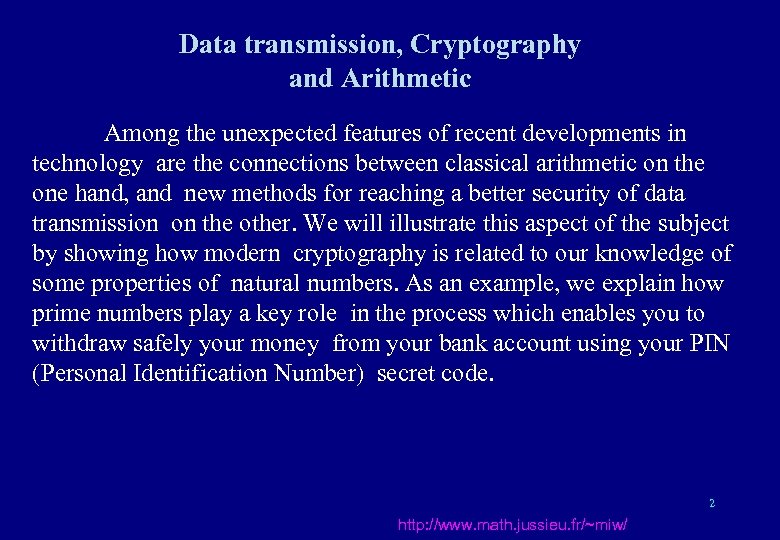 Data transmission, Cryptography and Arithmetic

Among the unexpected features of recent developments in technology are the connections between classical arithmetic on the one hand, and new methods for reaching a better security of data transmission on the other. We will illustrate this aspect of the subject by showing how modern cryptography is related to our knowledge of some properties of natural numbers. As an example, we explain how prime numbers play a key role in the process which enables you to withdraw safely your money from your bank account using your PIN (Personal Identification Number) secret code.

2

http://www.math.jussieu.fr/~miw/